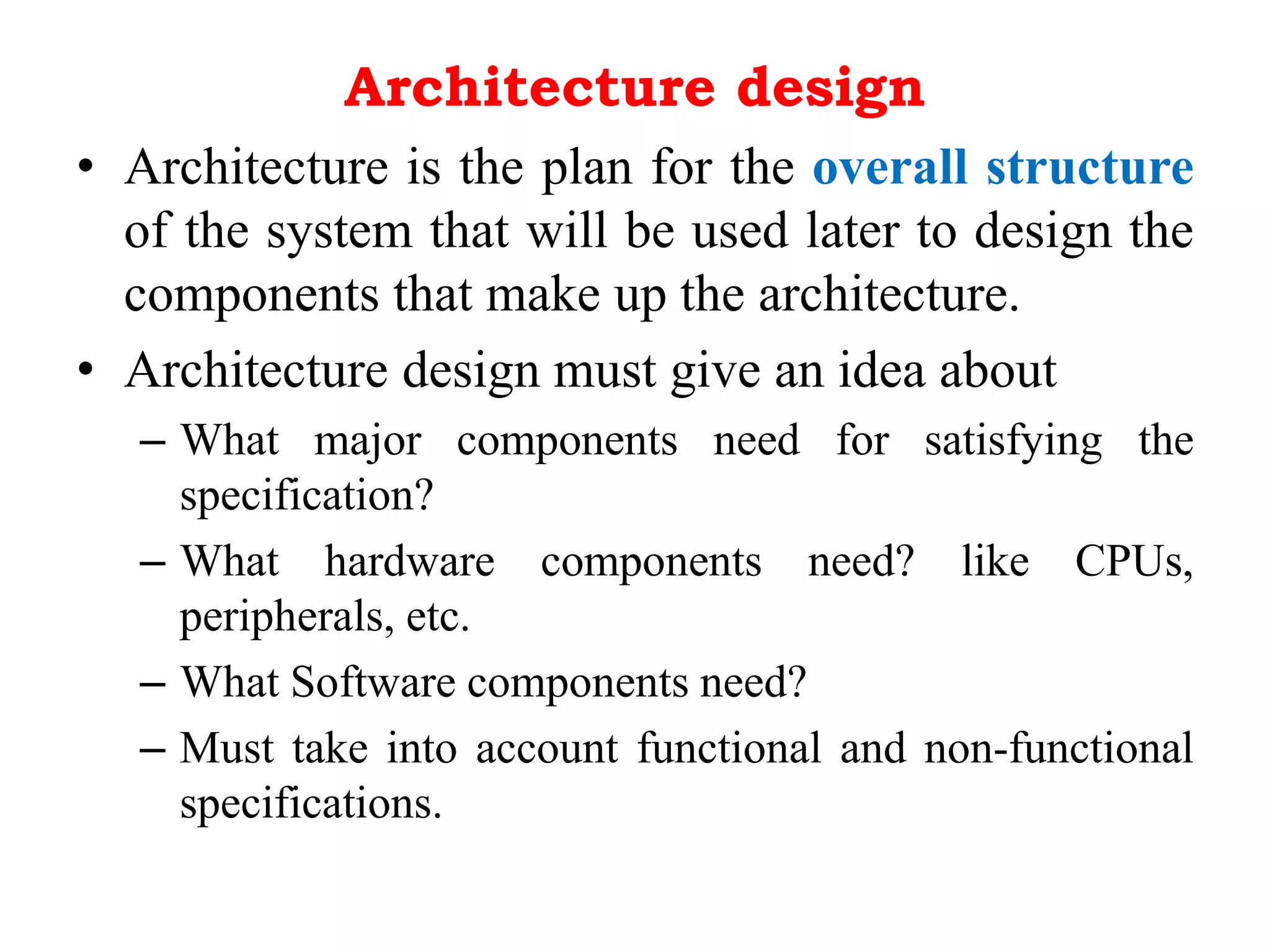 Architecture design

• Architecture is the plan for the overall structure of the system that will be used later to design the components that make up the architecture.

• Architecture design must give an idea about

– What major components need for satisfying the specification?

– What hardware components need? like CPUs, peripherals, etc.

– What Software components need?

– Must take into account functional and non-functional specifications.